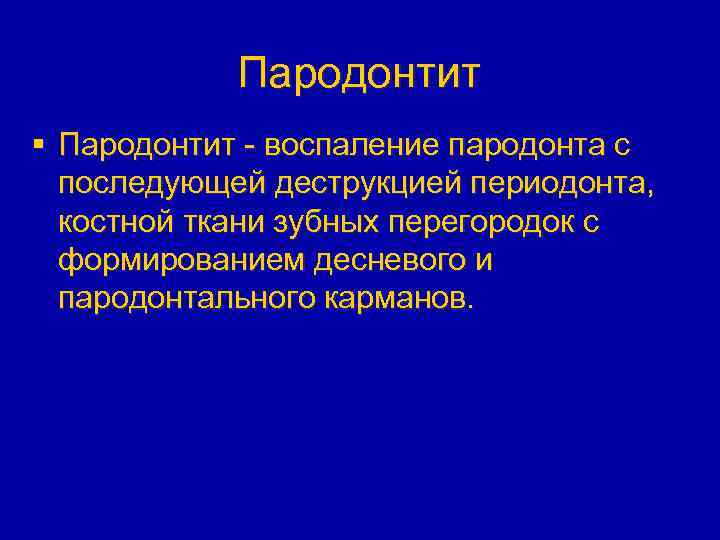 Пародонтит

▪ Пародонтит - воспаление пародонта с последующей деструкцией периодонта, костной ткани зубных перегородок с формированием десневого и пародонтального карманов.